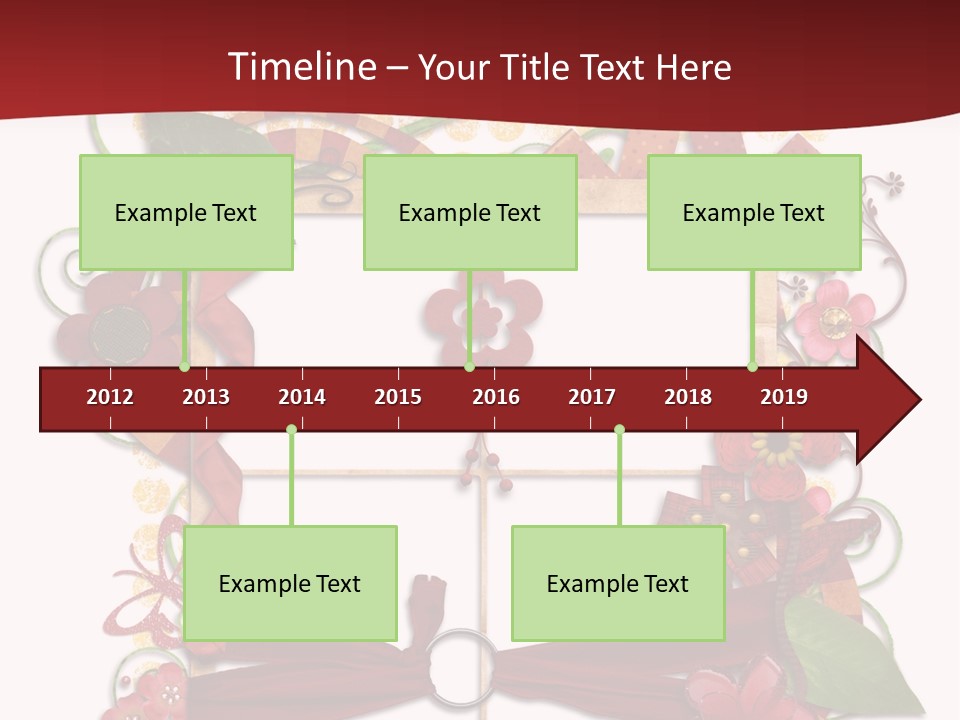 Timeline – Your Title Text Here

Example Text

Example Text

Example Text

2012 2013 2014 2015 2016 2017 2018 2019

Example Text

Example Text